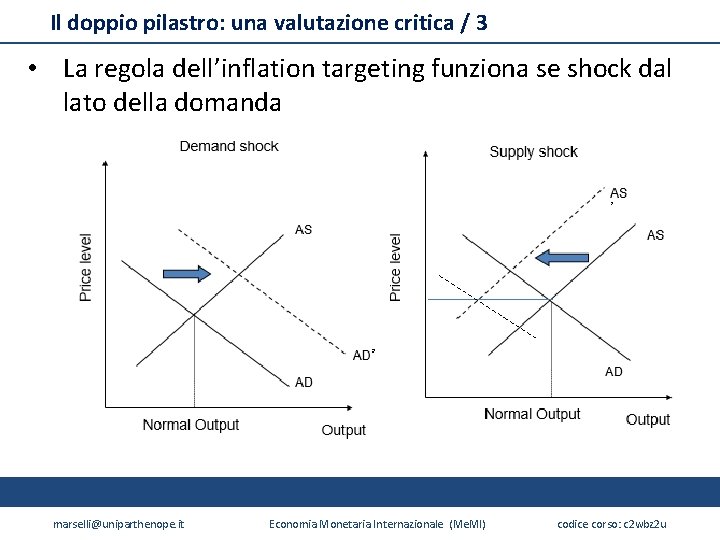 Il doppio pilastro: una valutazione critica / 3

• La regola dell'inflation targeting funziona se shock dal lato della domanda

Demand shock

Price level

AS

AD'

AD

Normal Output

Output

Supply shock

Price level

AS'

AS

AD

Normal Output

Output

marselli@uniparthenope.it

Economia Monetaria Internazionale (MeMI)

codice corso: c2wbz2u